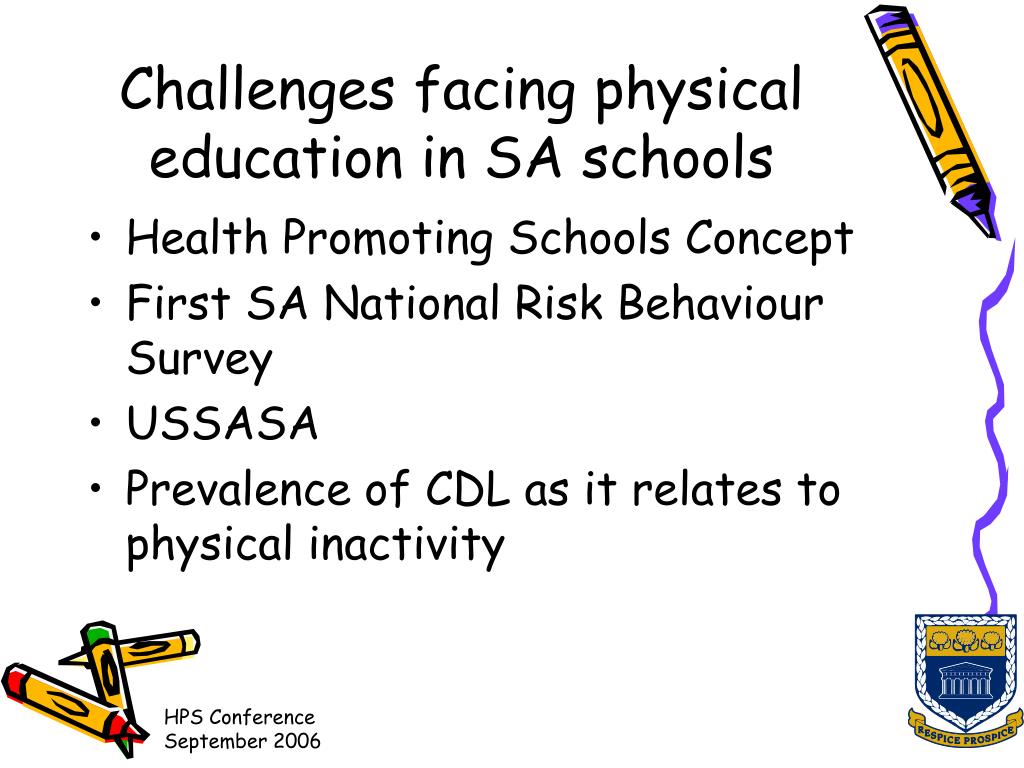 Challenges facing physical education in SA schools

• Health Promoting Schools Concept
• First SA National Risk Behaviour Survey
• USSASA
• Prevalence of CDL as it relates to physical inactivity

HPS Conference
September 2006

RESPICE PROSPICE